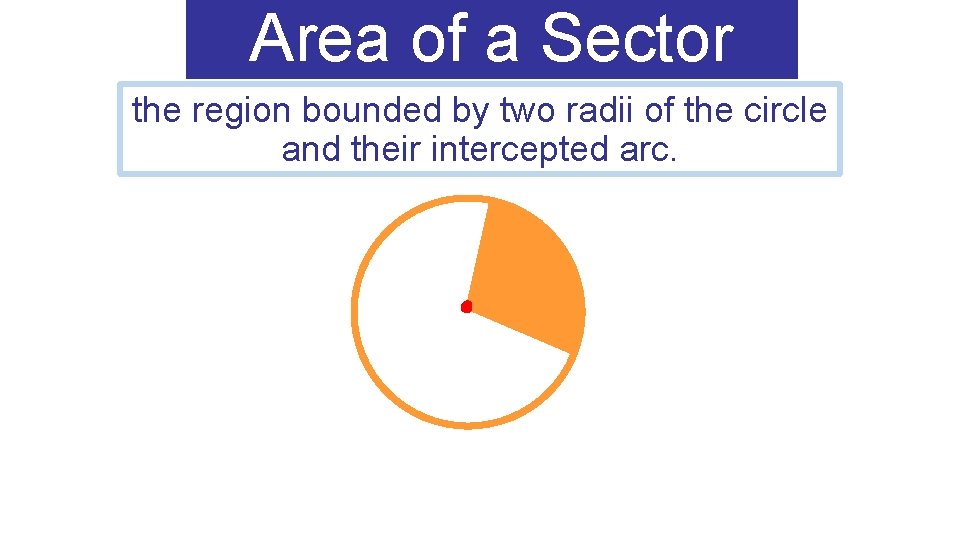 Area of a Sector

the region bounded by two radii of the circle and their intercepted arc.